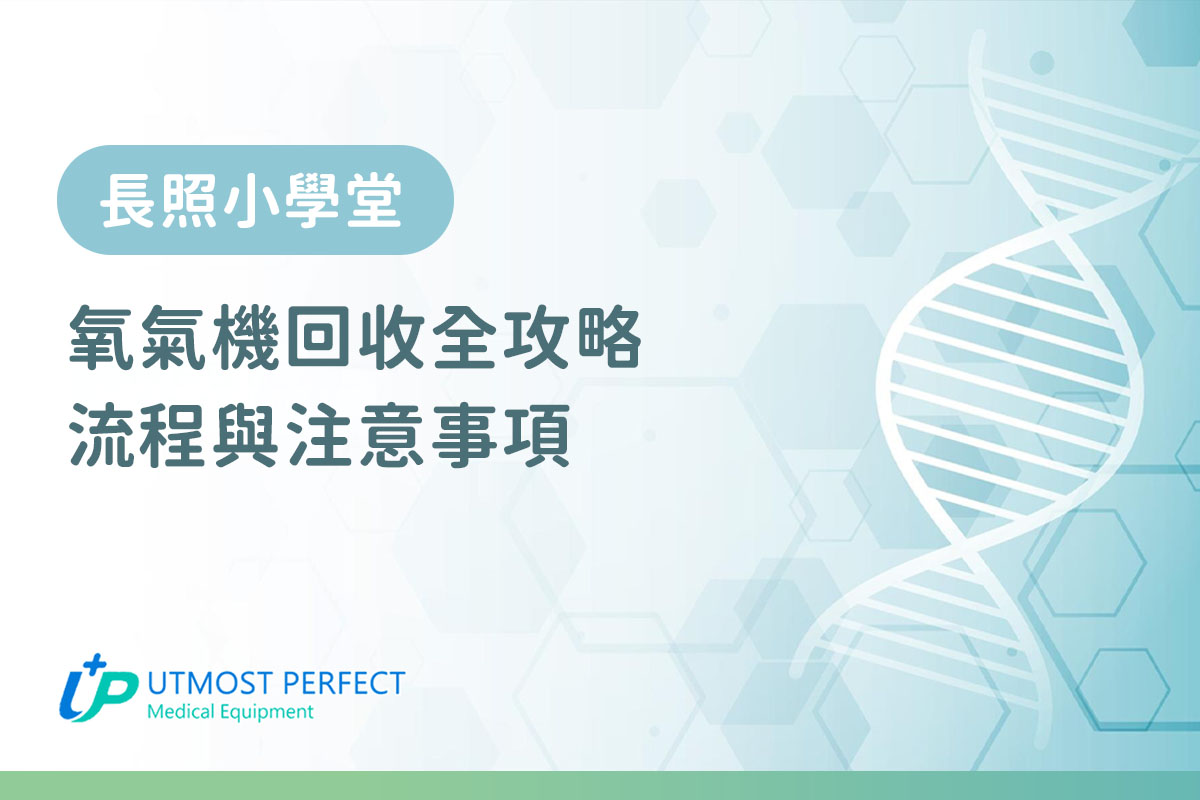 長照小學堂

氧氣機回收全攻略
流程與注意事項

UP UTMOST PERFECT
Medical Equipment